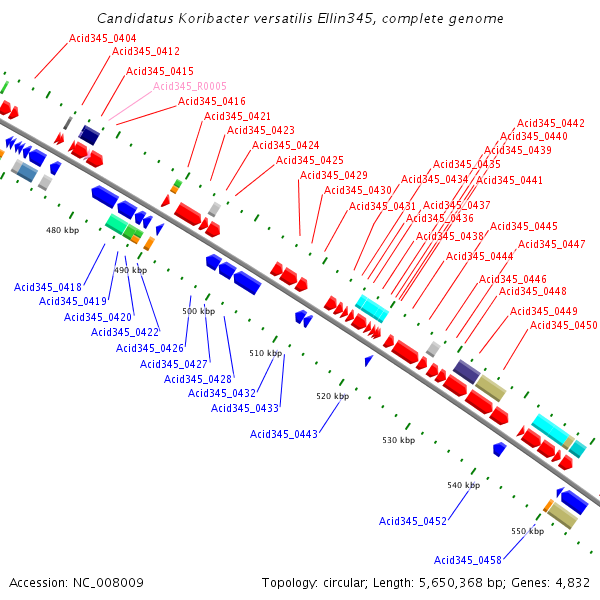 Candidatus Koribacter versatilis Ellin345, complete genome

Acid345_0404
Acid345_0412
Acid345_0415
Acid345_R0005
Acid345_0416
Acid345_0421
Acid345_0423
Acid345_0424
Acid345_0425
Acid345_0429
Acid345_0430
Acid345_0431
Acid345_0442
Acid345_0440
Acid345_0439
Acid345_0435
Acid345_0434
Acid345_0441
Acid345_0437
Acid345_0436
Acid345_0438
Acid345_0445
Acid345_0447
Acid345_0444
Acid345_0446
Acid345_0448
Acid345_0449
Acid345_0450

480 kbp
490 kbp
500 kbp
510 kbp
520 kbp
530 kbp
540 kbp
550 kbp

Acid345_0418
Acid345_0419
Acid345_0420
Acid345_0422
Acid345_0426
Acid345_0427
Acid345_0428
Acid345_0432
Acid345_0433
Acid345_0443
Acid345_0452
Acid345_0458

Accession: NC_008009
Topology: circular; Length: 5,650,368 bp; Genes: 4,832